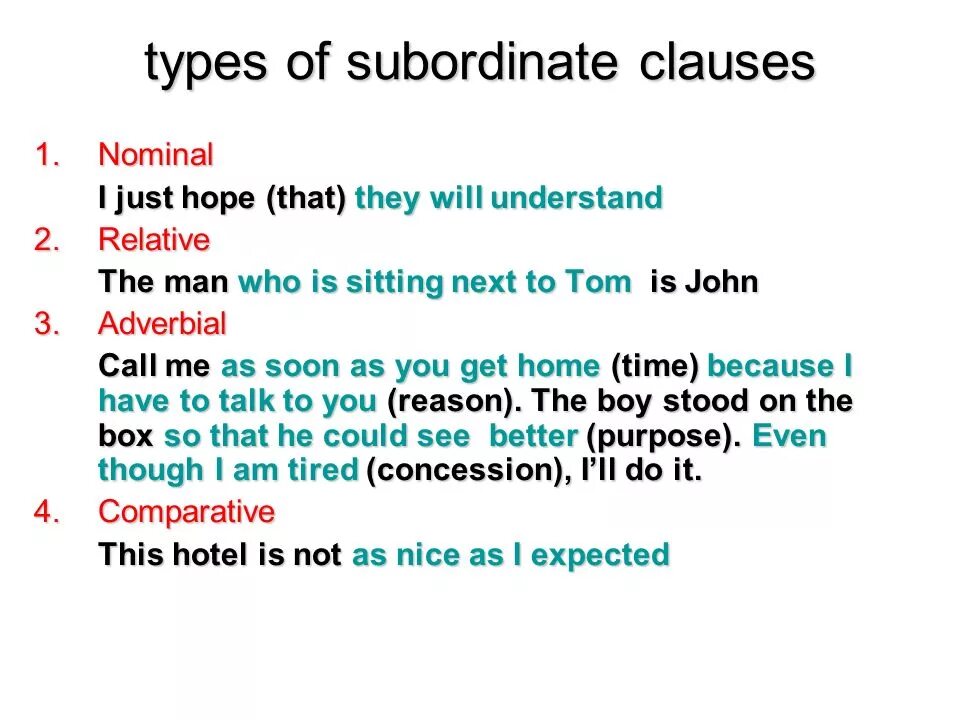 types of subordinate clauses

1. Nominal

I just hope (that) they will understand

2. Relative

The man who is sitting next to Tom is John

3. Adverbial

Call me as soon as you get home (time) because I have to talk to you (reason). The boy stood on the box so that he could see better (purpose). Even though I am tired (concession), I'll do it.

4. Comparative

This hotel is not as nice as I expected